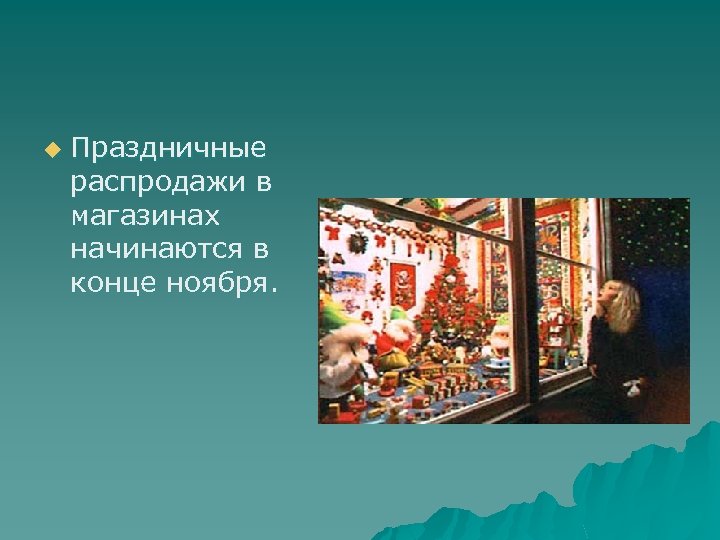 Праздничные распродажи в магазинах начинаются в конце ноября.